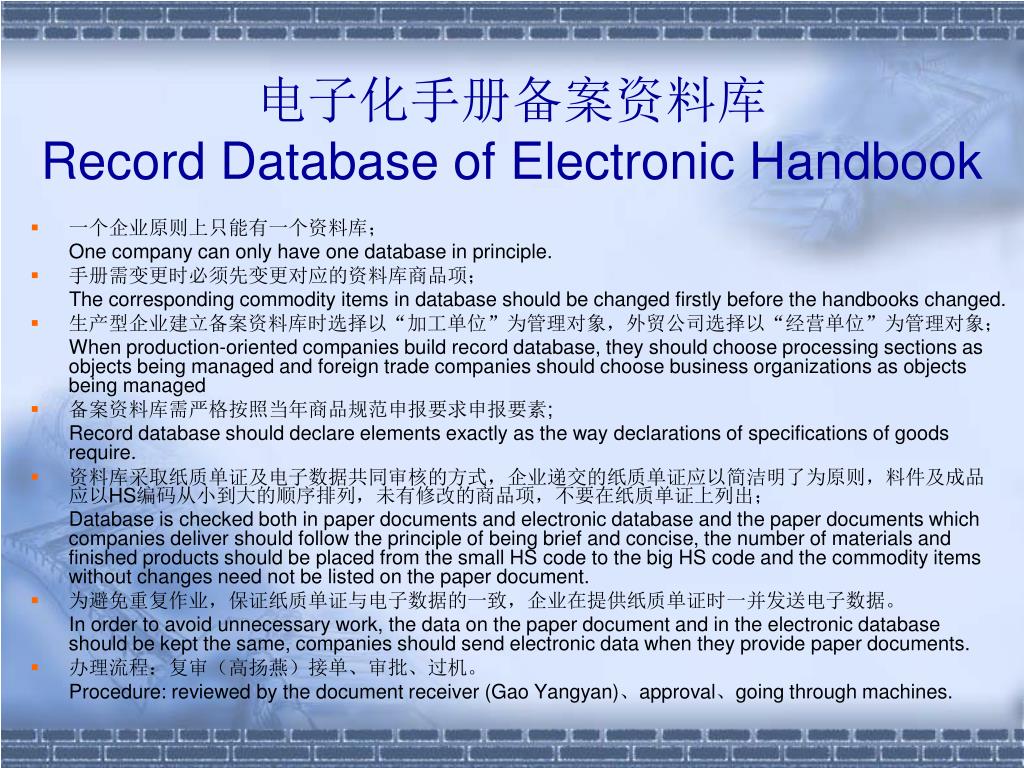 电子化手册备案资料库
Record Database of Electronic Handbook

一个企业原则上只能有一个资料库；
One company can only have one database in principle.

手册需变更时必须先变更对应的资料库商品项；
The corresponding commodity items in database should be changed firstly before the handbooks changed.

生产型企业建立备案资料库时选择以“加工单位”为管理对象，外贸公司选择以“经营单位”为管理对象；
When production-oriented companies build record database, they should choose processing sections as objects being managed and foreign trade companies should choose business organizations as objects being managed

备案资料库需严格按照当年商品规范申报要求申报要素;
Record database should declare elements exactly as the way declarations of specifications of goods require.

资料库采取纸质单证及电子数据共同审核的方式，企业递交的纸质单证应以简洁明了为原则，料件及成品应以HS编码从小到大的顺序排列，未有修改的商品项，不要在纸质单证上列出；
Database is checked both in paper documents and electronic database and the paper documents which companies deliver should follow the principle of being brief and concise, the number of materials and finished products should be placed from the small HS code to the big HS code and the commodity items without changes need not be listed on the paper document.

为避免重复作业，保证纸质单证与电子数据的一致，企业在提供纸质单证时一并发送电子数据。
In order to avoid unnecessary work, the data on the paper document and in the electronic database should be kept the same, companies should send electronic data when they provide paper documents.

办理流程：复审（高扬燕）接单、审批、过机。
Procedure: reviewed by the document receiver (Gao Yangyan)、approval、going through machines.